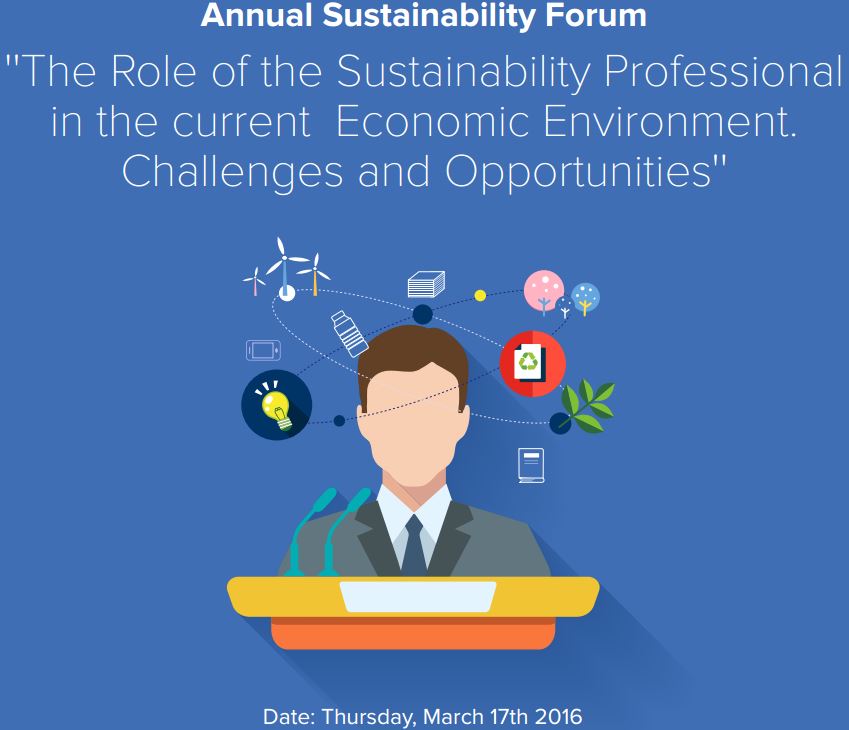 Annual Sustainability Forum

"The Role of the Sustainability Professional in the current Economic Environment. Challenges and Opportunities"

Date: Thursday, March 17th 2016